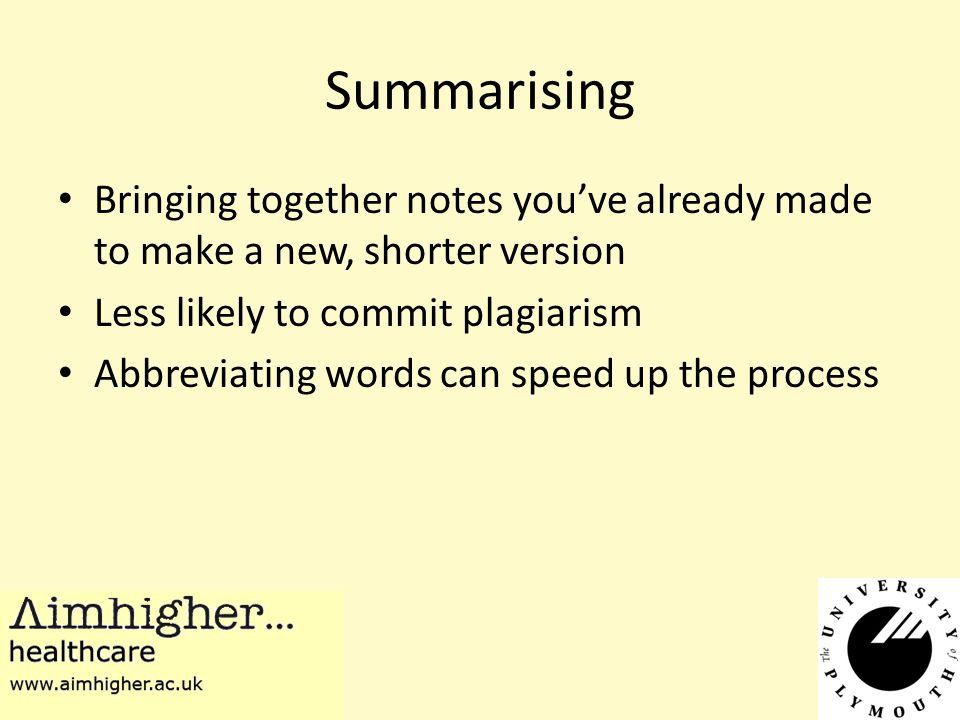 Summarising

• Bringing together notes you've already made to make a new, shorter version
• Less likely to commit plagiarism
• Abbreviating words can speed up the process

Aimhigher...
healthcare
www.aimhigher.ac.uk

The UNIVERSITY of PLYMOUTH